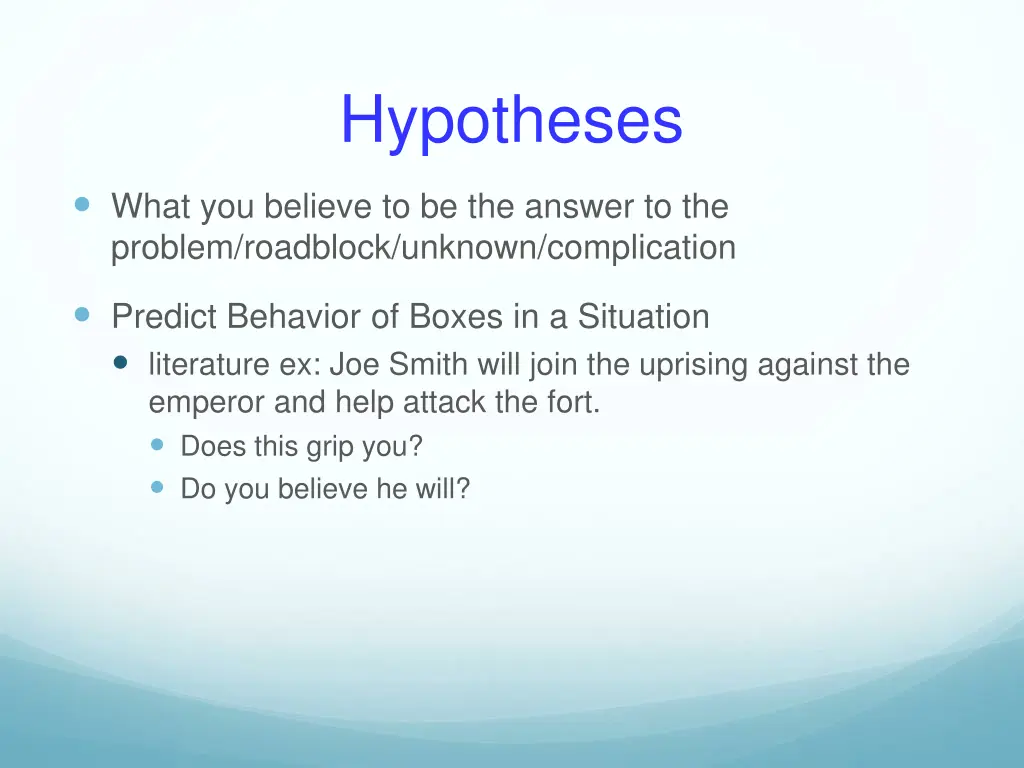 Hypotheses

What you believe to be the answer to the problem/roadblock/unknown/complication

Predict Behavior of Boxes in a Situation

literature ex: Joe Smith will join the uprising against the emperor and help attack the fort.

Does this grip you?

Do you believe he will?